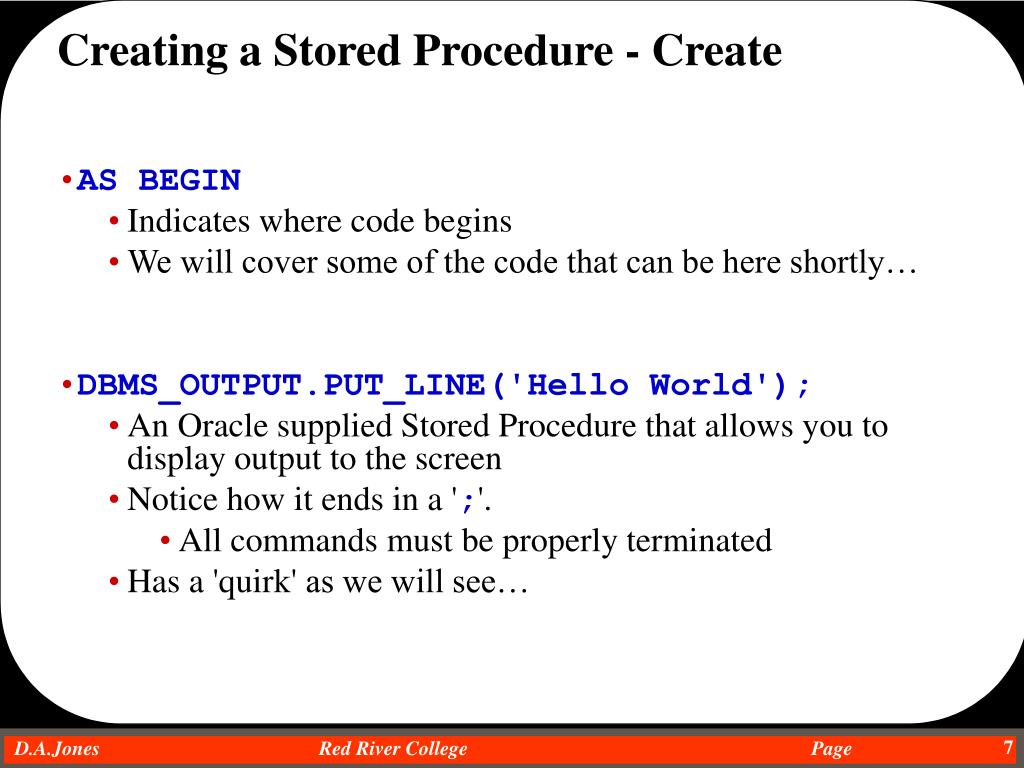 Creating a Stored Procedure - Create

• AS BEGIN
  • Indicates where code begins
  • We will cover some of the code that can be here shortly…

• DBMS_OUTPUT.PUT_LINE('Hello World');
  • An Oracle supplied Stored Procedure that allows you to display output to the screen
  • Notice how it ends in a ';'.
    • All commands must be properly terminated
  • Has a 'quirk' as we will see…

D.A.Jones Red River College Page 7